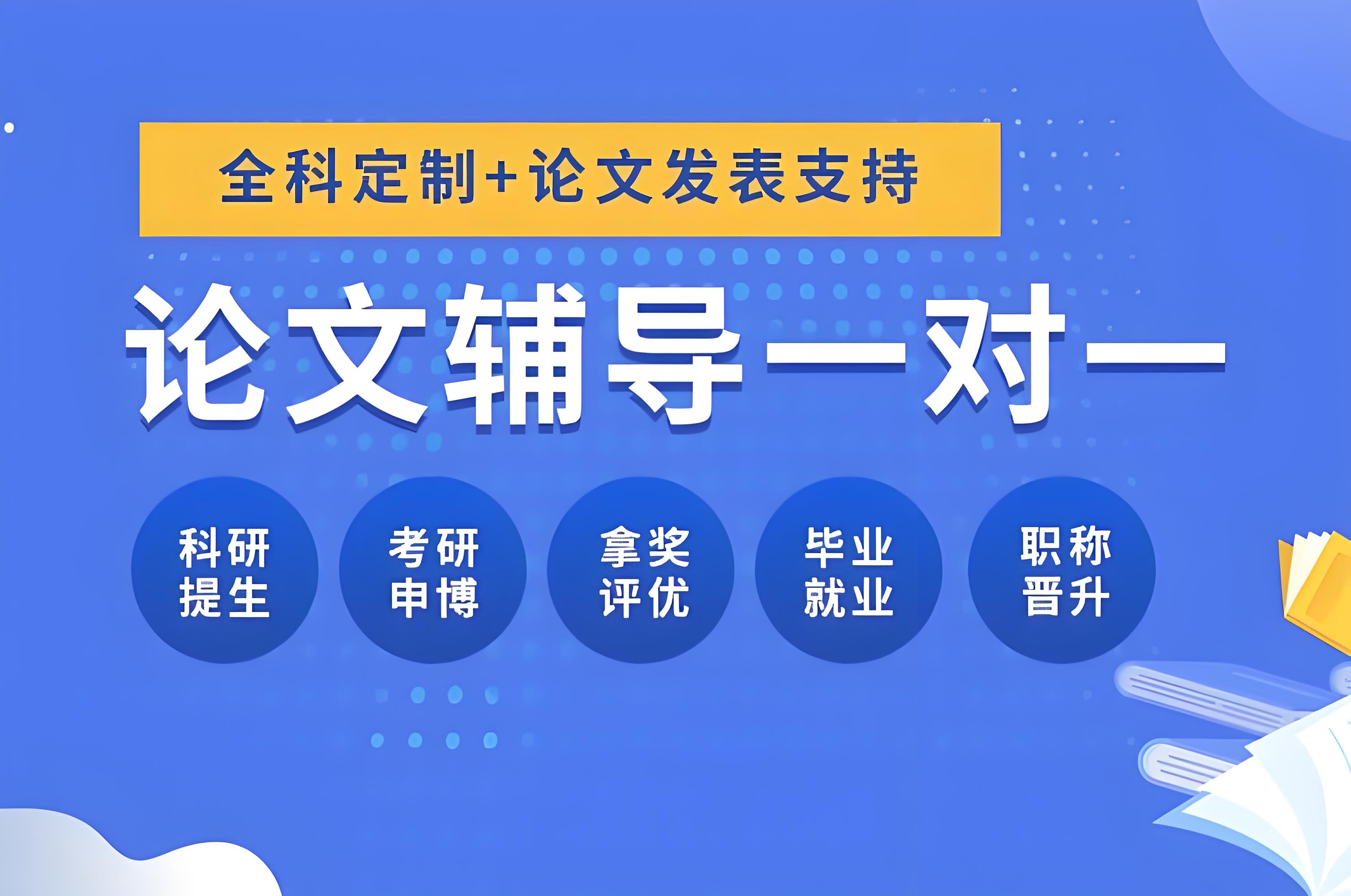 全科定制+论文发表支持

论文辅导一对一

科研
提生

考研
申博

拿奖
评优

毕业
就业

职称
晋升